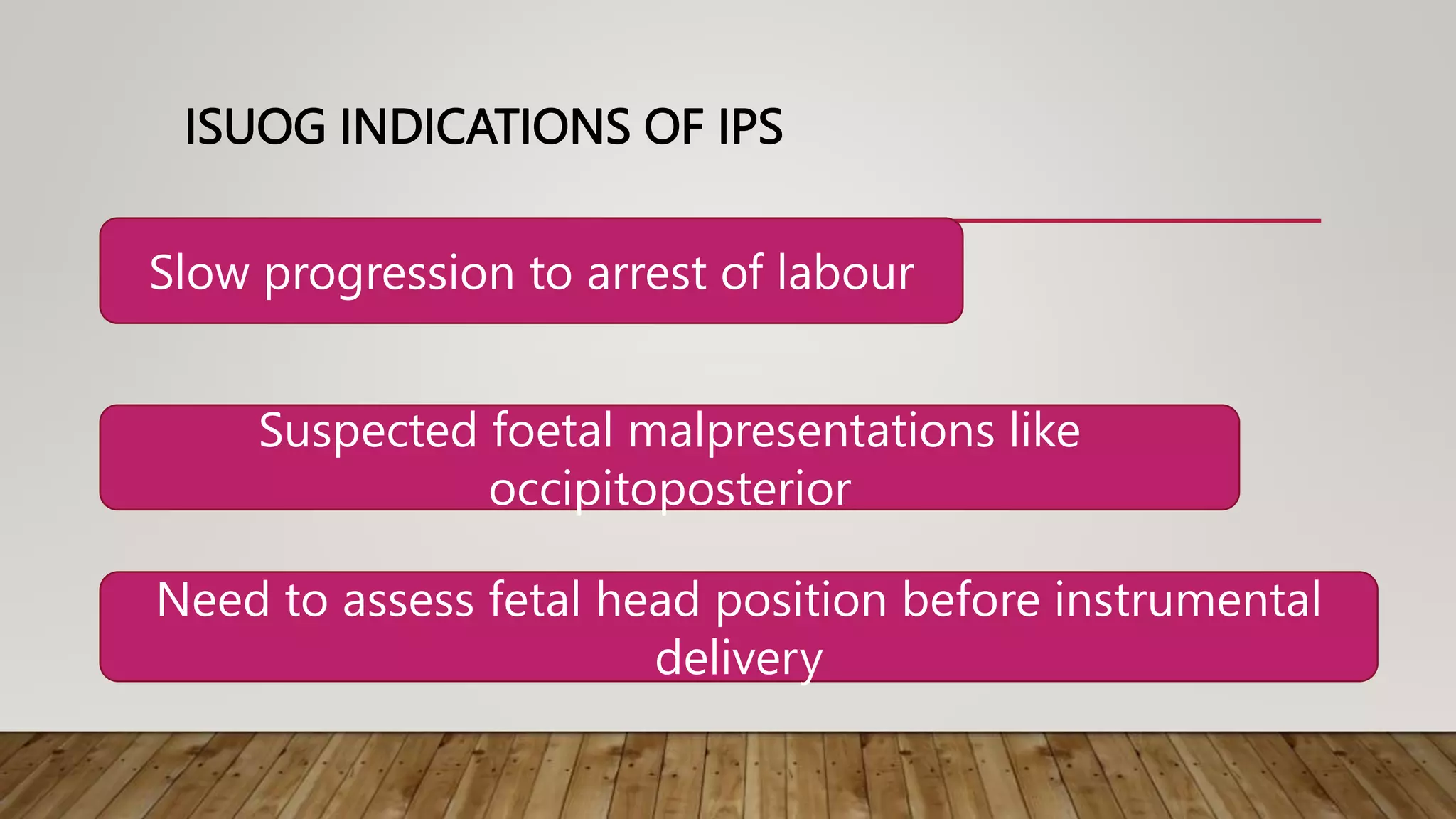 ISUOG INDICATIONS OF IPS

Slow progression to arrest of labour

Suspected foetal malpresentations like occipitoposterior

Need to assess fetal head position before instrumental delivery